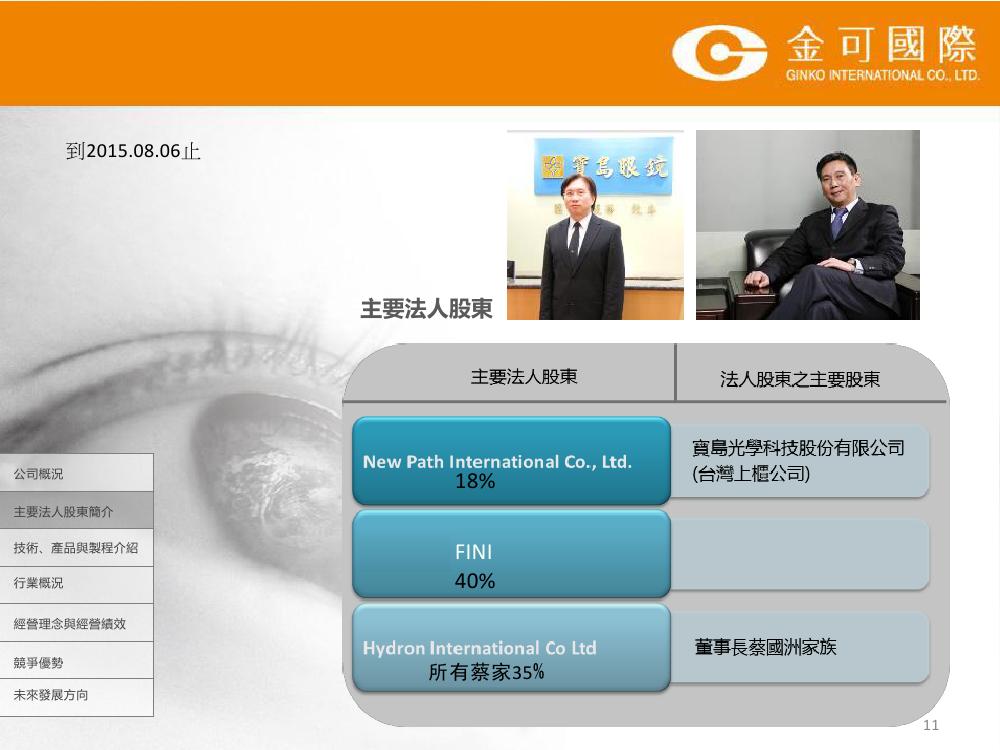 金可國際
GINKO INTERNATIONAL CO., LTD.

到2015.08.06止

寶島眼鏡

主要法人股東

| 主要法人股東 | 法人股東之主要股東 |
|---|---|
| New Path International Co., Ltd. 18% | 寶島光學科技股份有限公司 (台灣上櫃公司) |
| FINI 40% | |
| Hydron International Co Ltd 所有蔡家35% | 董事長蔡國洲家族 |

公司概況
主要法人股東簡介
技術、產品與製程介紹
行業概況
經營理念與經營績效
競爭優勢
未來發展方向

11